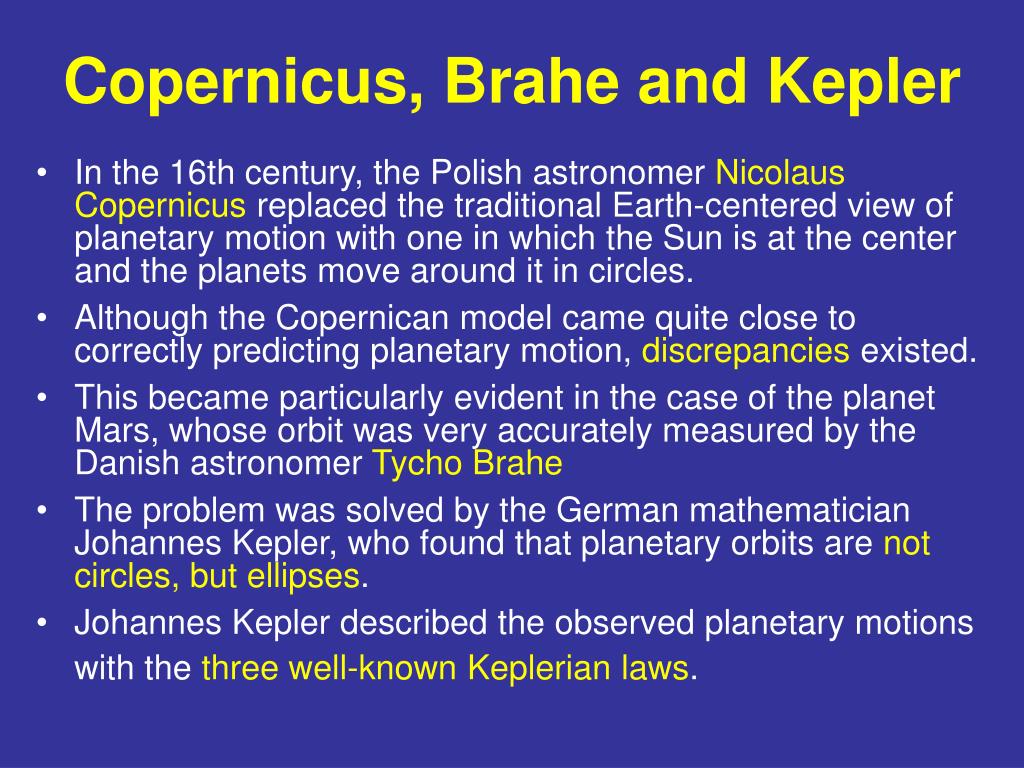 Copernicus, Brahe and Kepler

• In the 16th century, the Polish astronomer Nicolaus Copernicus replaced the traditional Earth-centered view of planetary motion with one in which the Sun is at the center and the planets move around it in circles.
• Although the Copernican model came quite close to correctly predicting planetary motion, discrepancies existed.
• This became particularly evident in the case of the planet Mars, whose orbit was very accurately measured by the Danish astronomer Tycho Brahe
• The problem was solved by the German mathematician Johannes Kepler, who found that planetary orbits are not circles, but ellipses.
• Johannes Kepler described the observed planetary motions with the three well-known Keplerian laws.